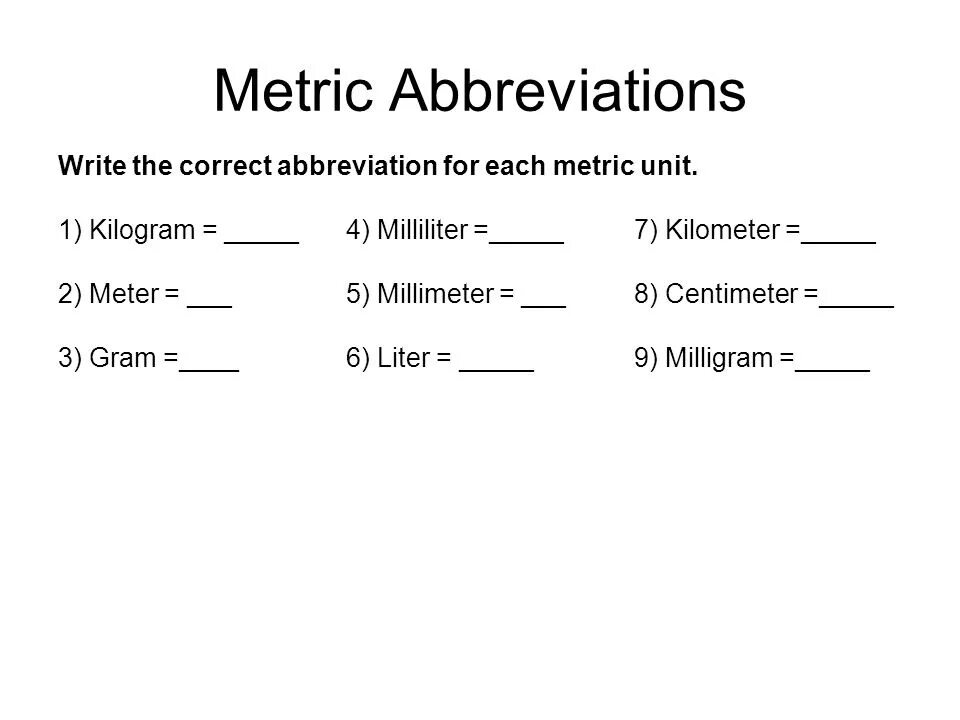 Metric Abbreviations

Write the correct abbreviation for each metric unit.

1) Kilogram = _____

2) Meter = ___

3) Gram =____

4) Milliliter =_____

5) Millimeter = ___

6) Liter = _____

7) Kilometer =_____

8) Centimeter =_____

9) Milligram =_____